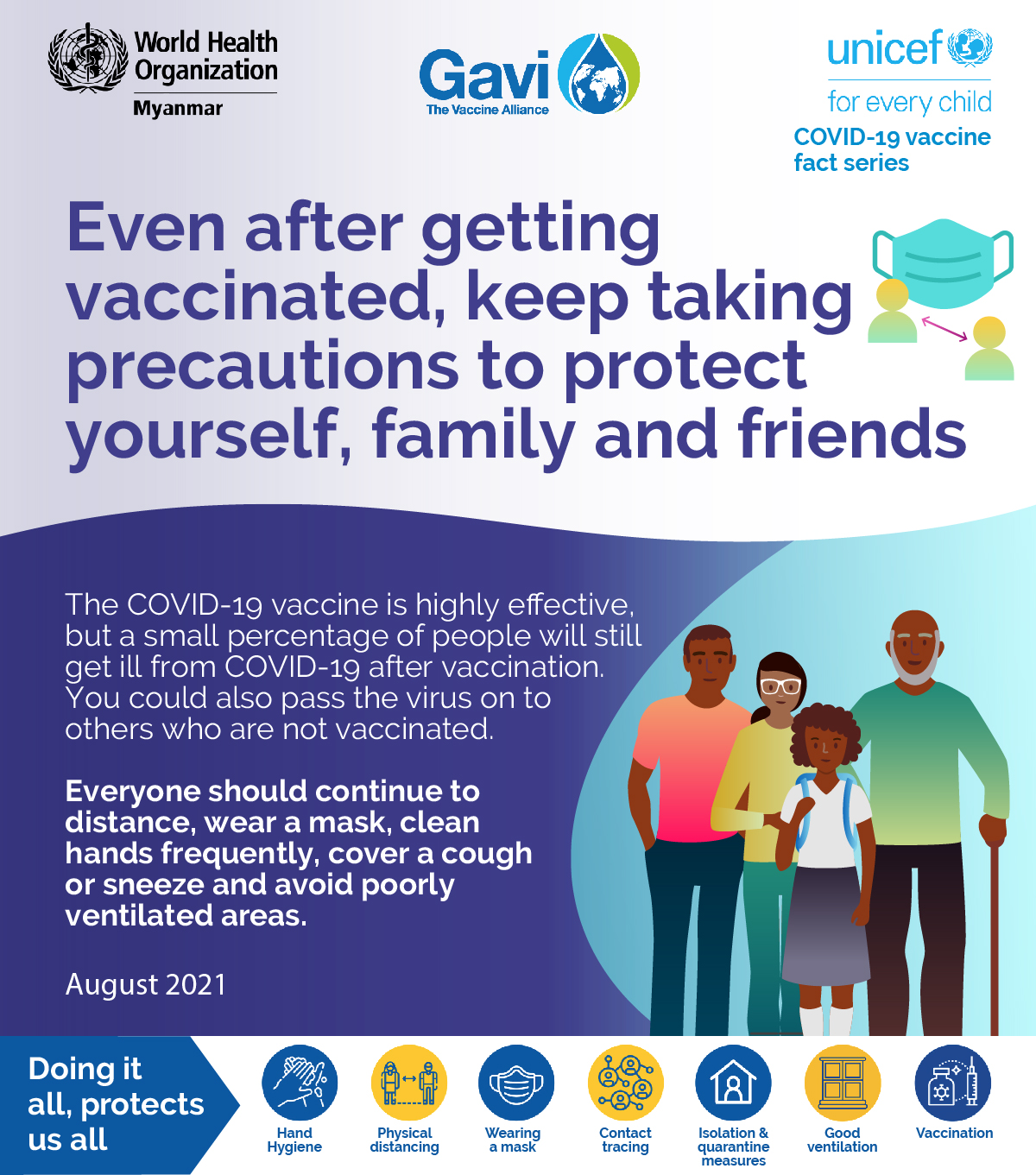 World Health Organization
Myanmar

Gavi
The Vaccine Alliance

unicef
for every child
COVID-19 vaccine fact series

Even after getting vaccinated, keep taking precautions to protect yourself, family and friends

The COVID-19 vaccine is highly effective, but a small percentage of people will still get ill from COVID-19 after vaccination. You could also pass the virus on to others who are not vaccinated.

Everyone should continue to distance, wear a mask, clean hands frequently, cover a cough or sneeze and avoid poorly ventilated areas.

August 2021

Doing it all, protects us all

Hand Hygiene

Physical distancing

Wearing a mask

Contact tracing

Isolation & quarantine measures

Good ventilation

Vaccination